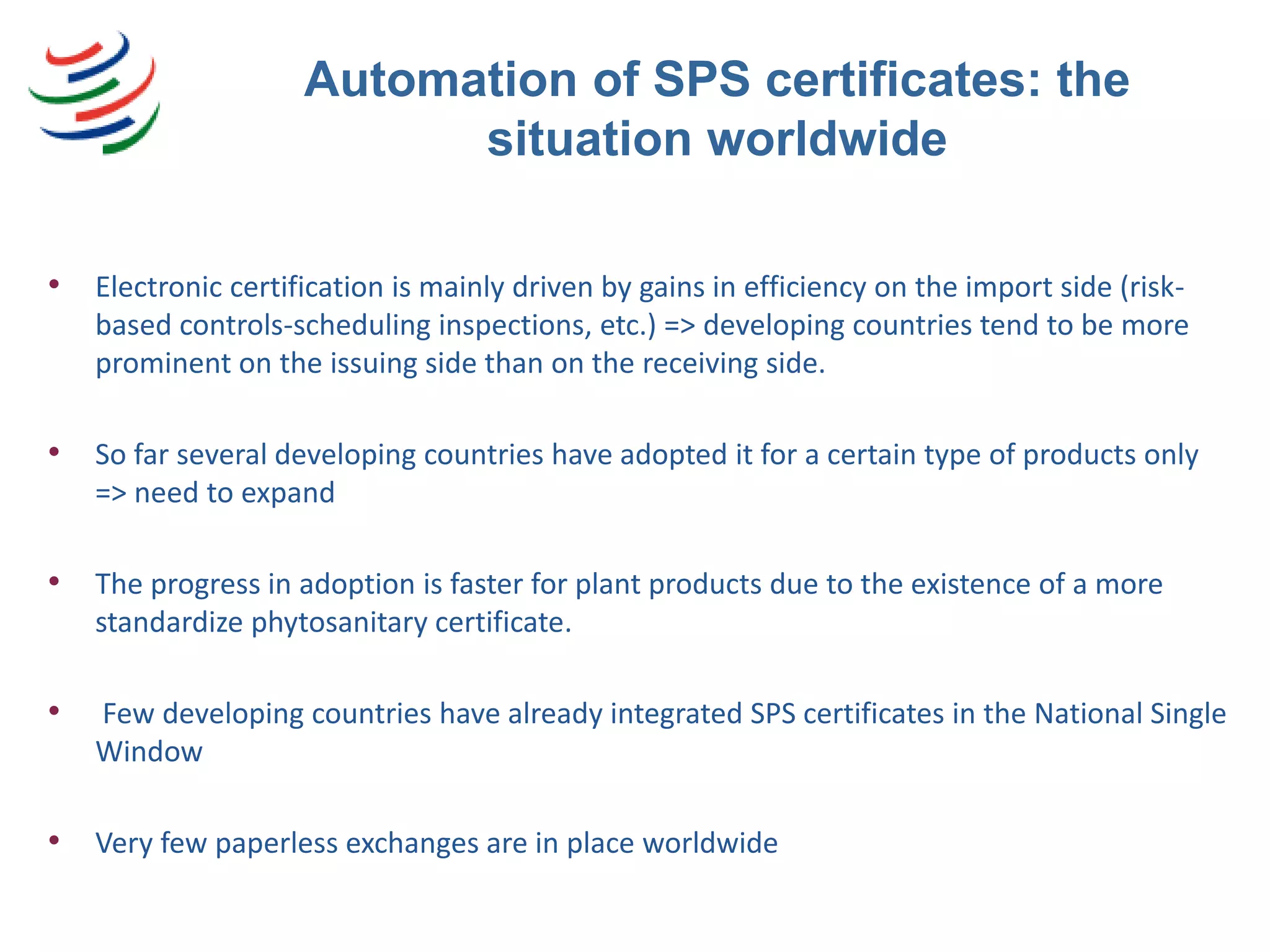 Automation of SPS certificates: the situation worldwide

• Electronic certification is mainly driven by gains in efficiency on the import side (risk-based controls-scheduling inspections, etc.) => developing countries tend to be more prominent on the issuing side than on the receiving side.

• So far several developing countries have adopted it for a certain type of products only => need to expand

• The progress in adoption is faster for plant products due to the existence of a more standardize phytosanitary certificate.

• Few developing countries have already integrated SPS certificates in the National Single Window

• Very few paperless exchanges are in place worldwide